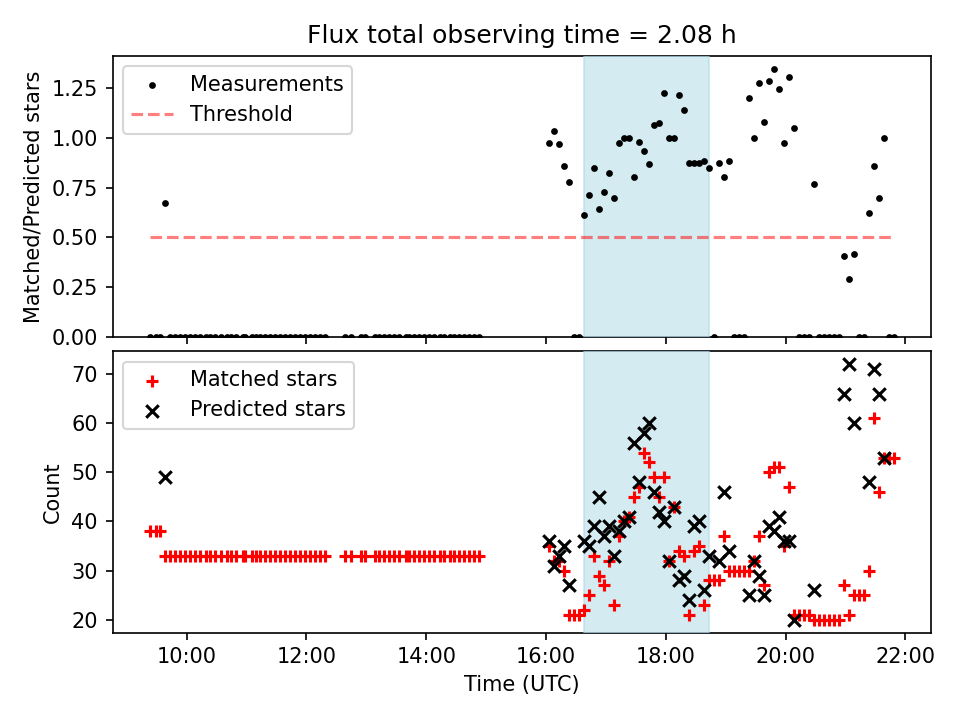 Flux total observing time = 2.08 h

Measurements
Threshold

Matched/Predicted stars

1.25
1.00
0.75
0.50
0.25
0.00

Matched stars
Predicted stars

Count

70
60
50
40
30
20

10:00
12:00
14:00
16:00
18:00
20:00
22:00

Time (UTC)